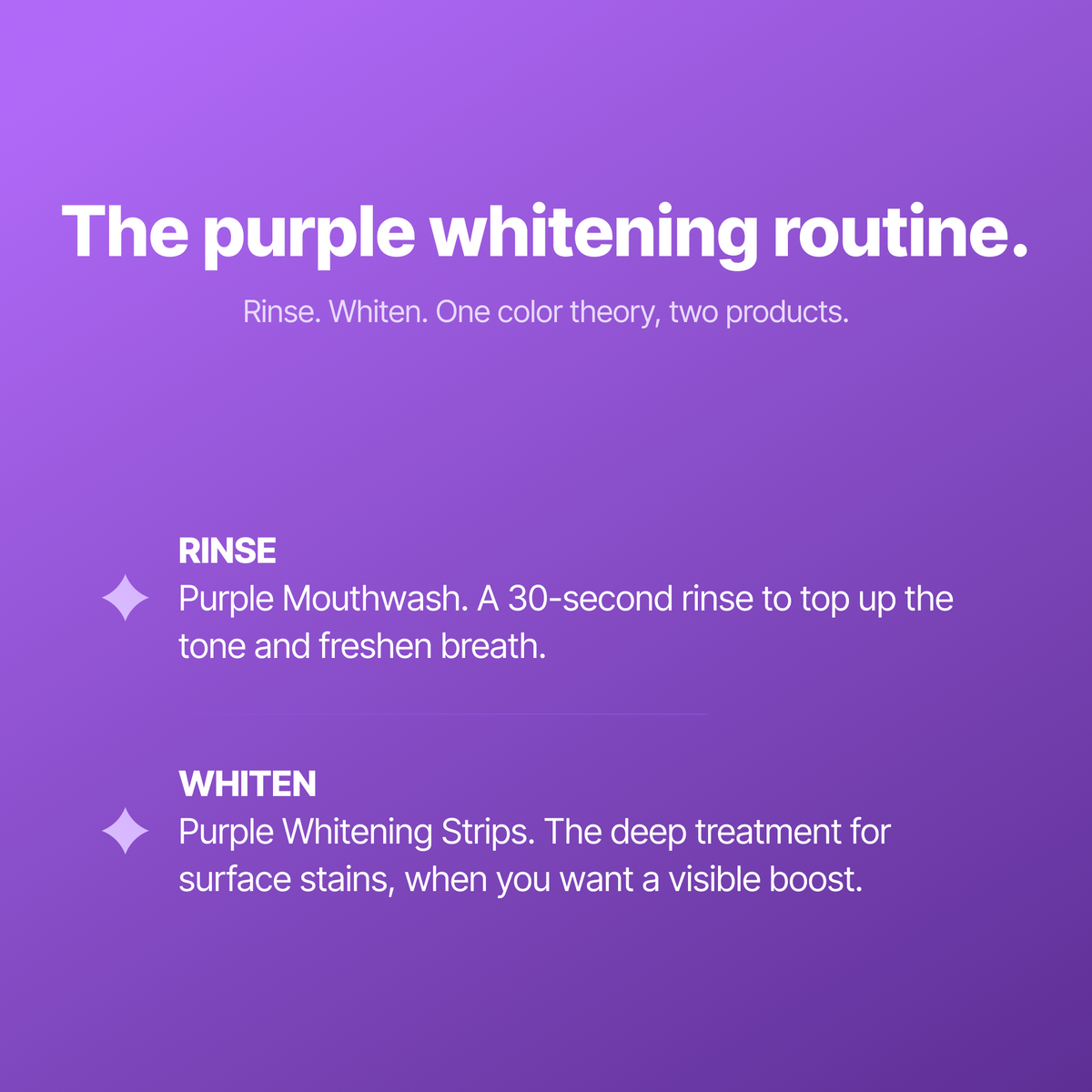 The purple whitening routine.

Rinse. Whiten. One color theory, two products.

RINSE
Purple Mouthwash. A 30-second rinse to top up the tone and freshen breath.

WHITEN
Purple Whitening Strips. The deep treatment for surface stains, when you want a visible boost.